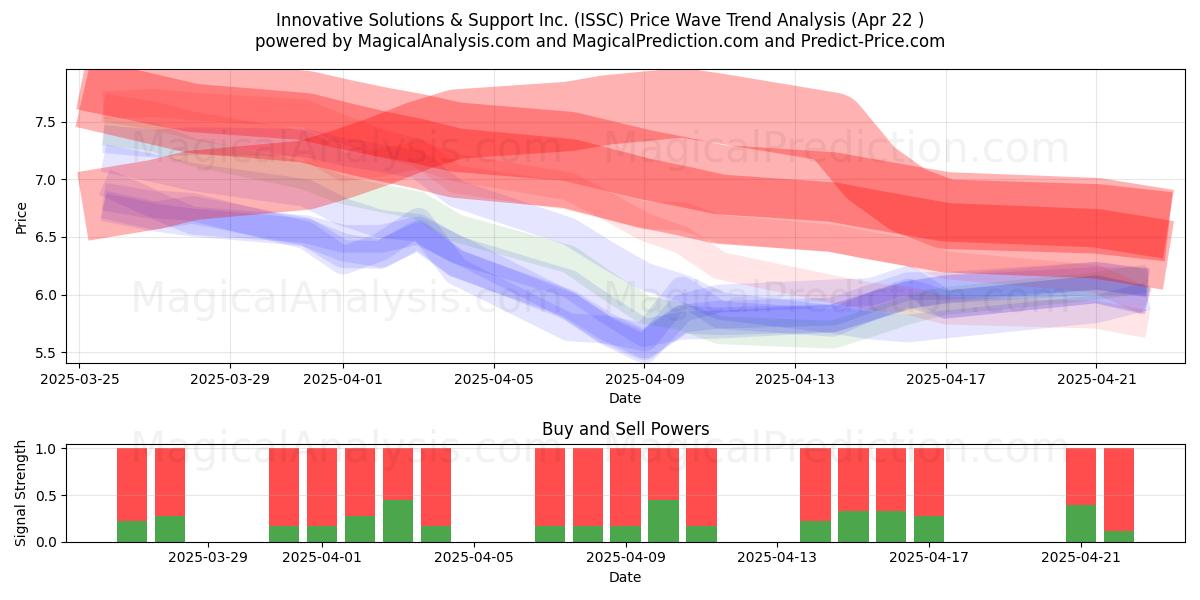 Innovative Solutions & Support Inc. (ISSC) Price Wave Trend Analysis (Apr 22 )
powered by MagicalAnalysis.com and MagicalPrediction.com and Predict-Price.com

MagicalAnalysis.com MagicalPrediction.com
MagicalAnalysis.com MagicalPrediction.com

Price
7.5
7.0
6.5
6.0
5.5
2025-03-25 2025-03-29 2025-04-01 2025-04-05 2025-04-09 2025-04-13 2025-04-17 2025-04-21
Date

Buy and Sell Powers
MagicalAnalysis.com MagicalPrediction.com
Signal Strength
1.0
0.5
0.0
2025-03-29 2025-04-01 2025-04-05 2025-04-09 2025-04-13 2025-04-17 2025-04-21
Date